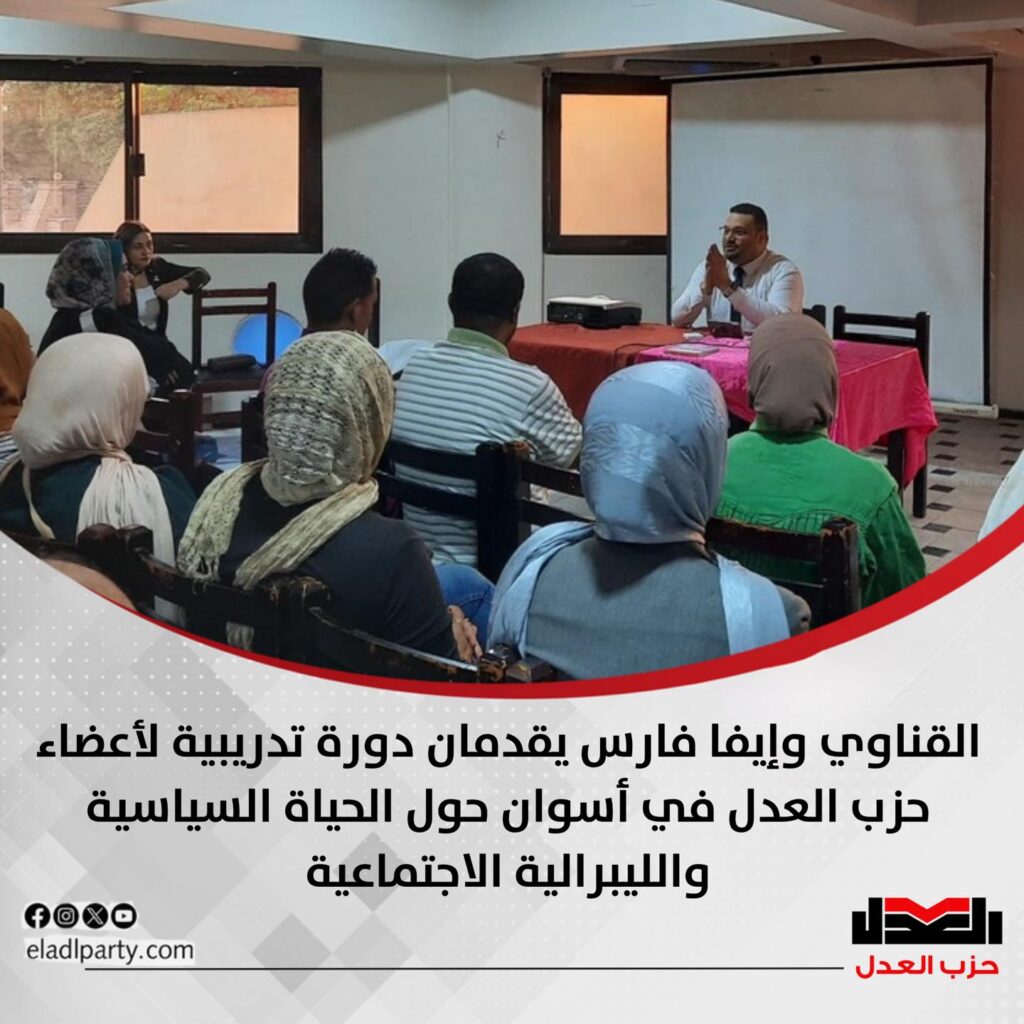 القناوي وإيفا فارس يقدمان دورة تدريبية لأعضاء حزب العدل في أسوان حول الحياة السياسية والليبرالية الاجتماعية

eladlparty.com

العدل
حزب العدل